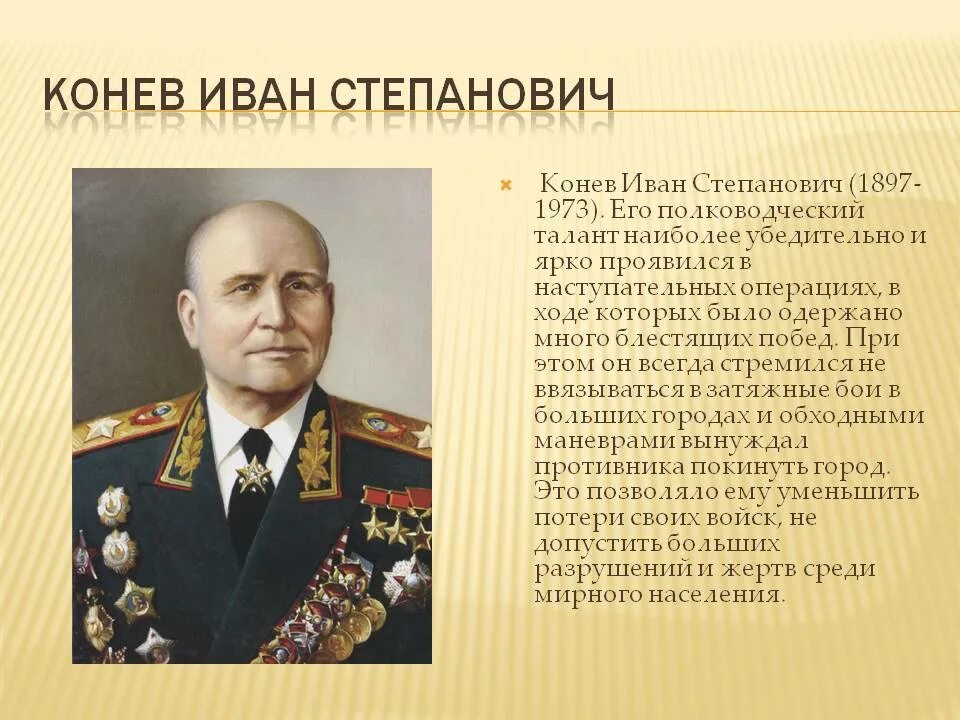 КОНЕВ ИВАН СТЕПАНОВИЧ

Конев Иван Степанович (1897-1973). Его полководческий талант наиболее убедительно и ярко проявился в наступательных операциях, в ходе которых было одержано много блестящих побед. При этом он всегда стремился не ввязываться в затяжные бои в больших городах и обходными маневрами вынуждал противника покинуть город. Это позволяло ему уменьшить потери своих войск, не допустить больших разрушений и жертв среди мирного населения.